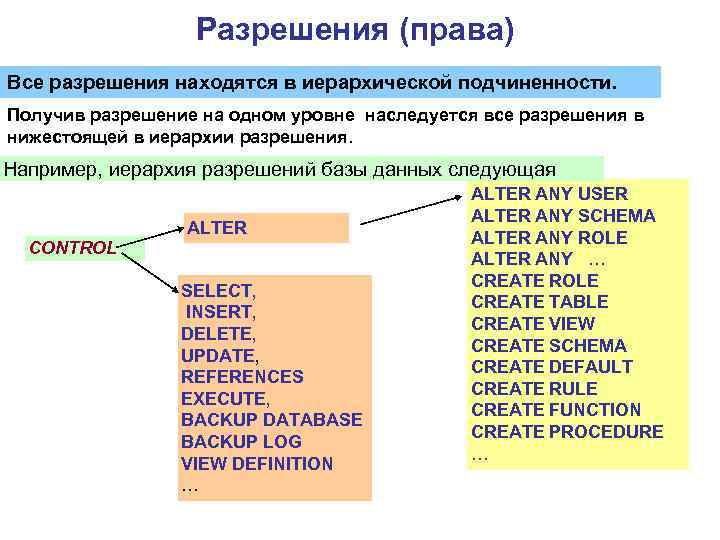 Разрешения (права)

Все разрешения находятся в иерархической подчиненности.

Получив разрешение на одном уровне наследуется все разрешения в нижестоящей в иерархии разрешения.

Например, иерархия разрешений базы данных следующая

CONTROL

ALTER

SELECT,
INSERT,
DELETE,
UPDATE,
REFERENCES
EXECUTE,
BACKUP DATABASE
BACKUP LOG
VIEW DEFINITION
…

ALTER ANY USER
ALTER ANY SCHEMA
ALTER ANY ROLE
ALTER ANY …
CREATE ROLE
CREATE TABLE
CREATE VIEW
CREATE SCHEMA
CREATE DEFAULT
CREATE RULE
CREATE FUNCTION
CREATE PROCEDURE
…